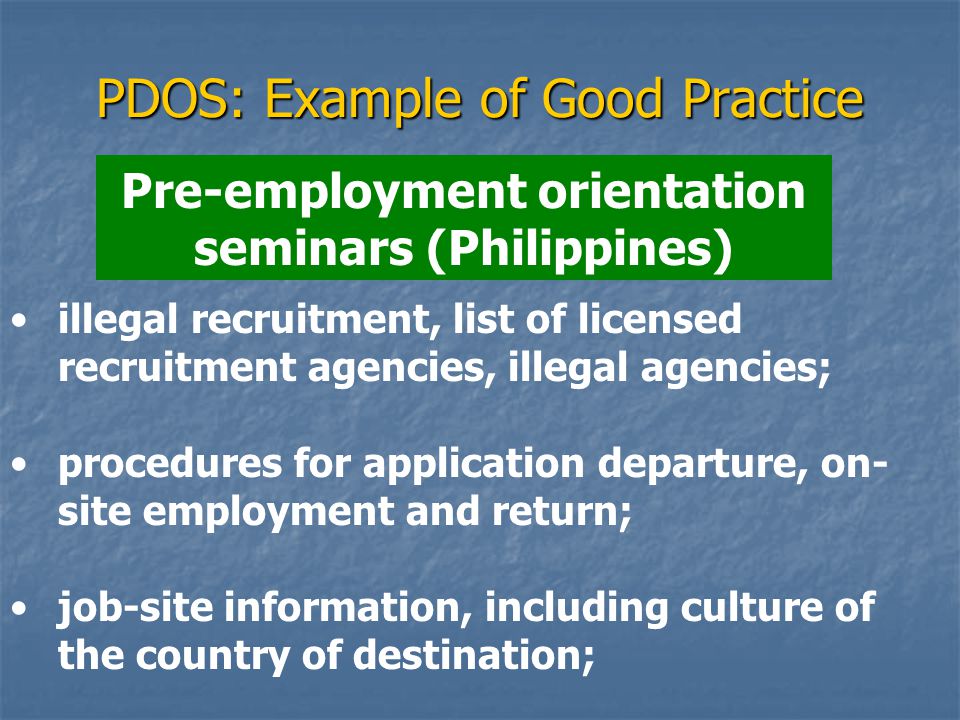 PDOS: Example of Good Practice

Pre-employment orientation seminars (Philippines)

• illegal recruitment, list of licensed recruitment agencies, illegal agencies;

• procedures for application departure, on-site employment and return;

• job-site information, including culture of the country of destination;